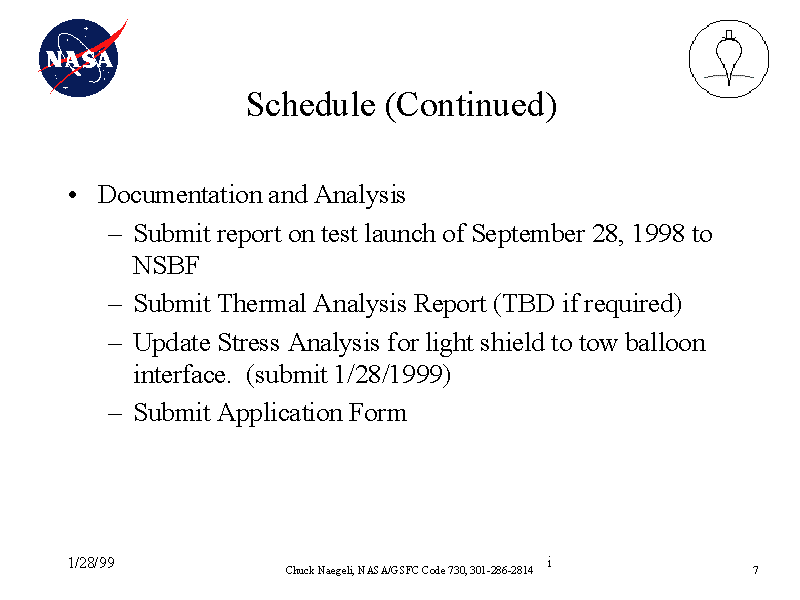 NASA

Schedule (Continued)

• Documentation and Analysis
– Submit report on test launch of September 28, 1998 to NSBF
– Submit Thermal Analysis Report (TBD if required)
– Update Stress Analysis for light shield to tow balloon interface. (submit 1/28/1999)
– Submit Application Form

1/28/99

Chuck Naegeli, NASA/GSFC Code 730, 301-286-2814

i

7